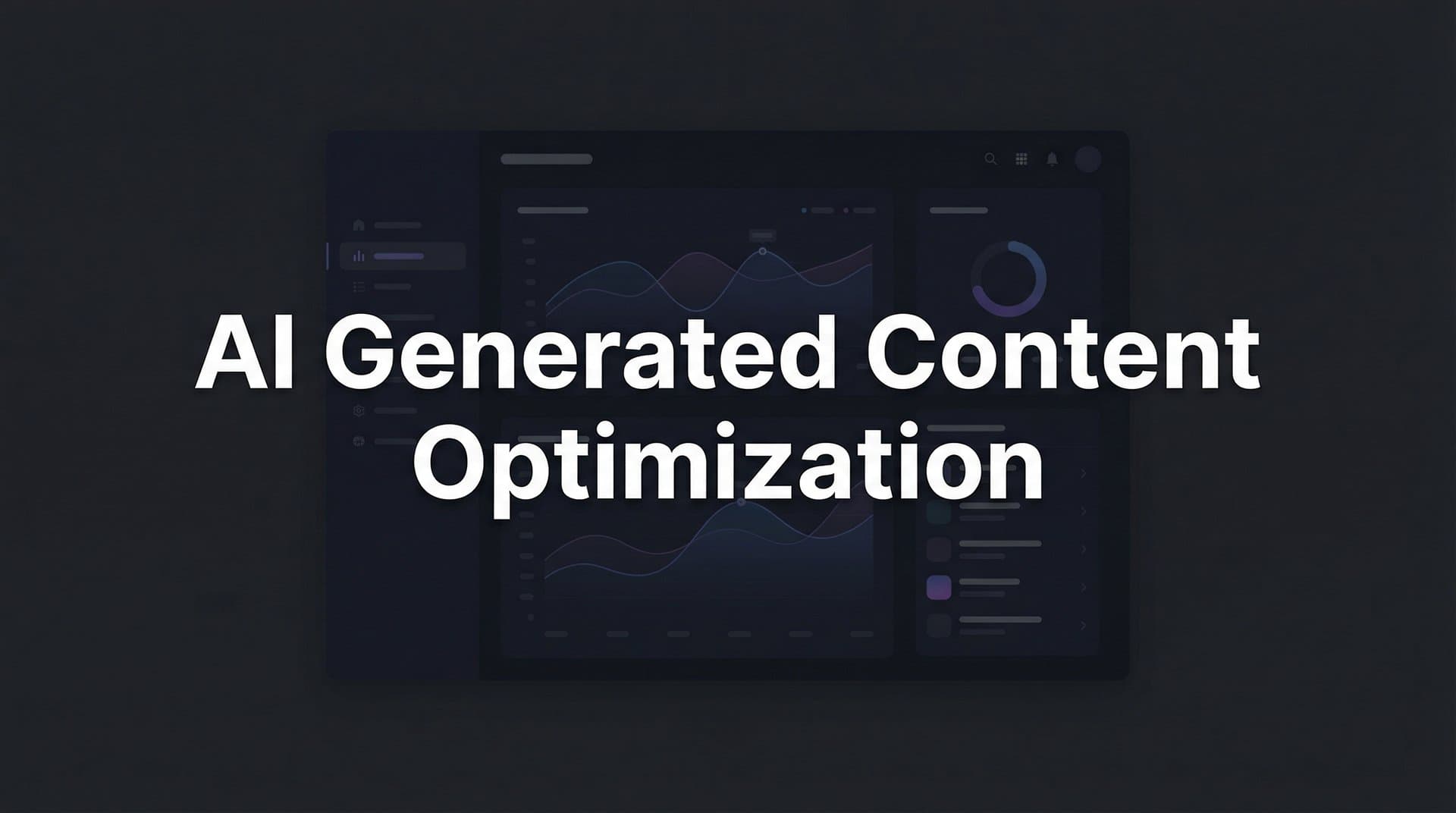 AI Generated Content Optimization